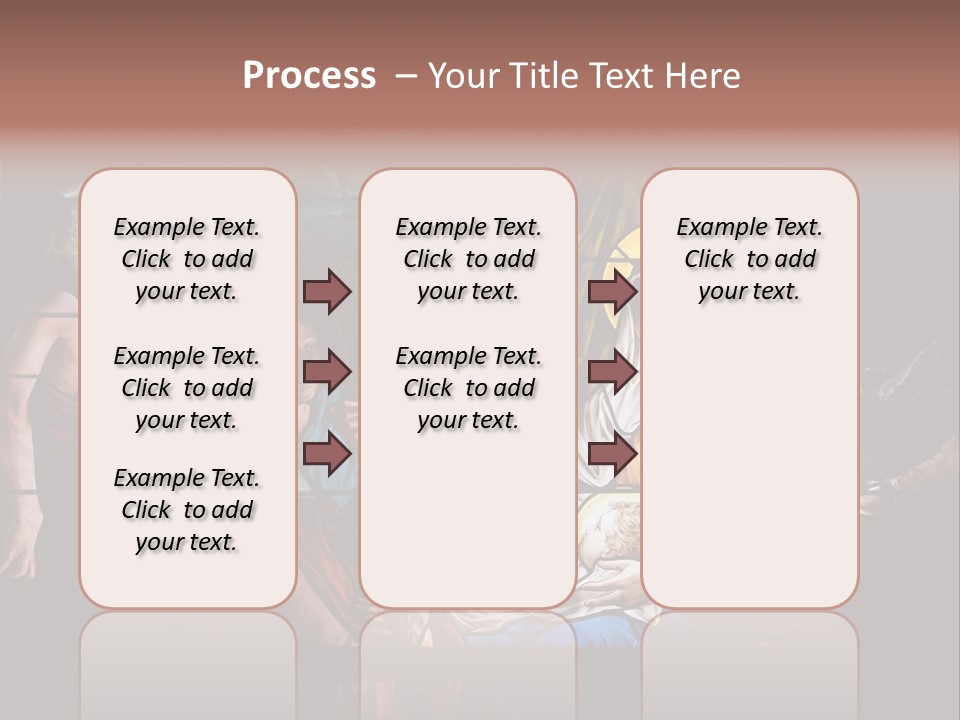 Process – Your Title Text Here

Example Text. Click to add your text.

Example Text. Click to add your text.

Example Text. Click to add your text.

Example Text. Click to add your text.

Example Text. Click to add your text.

Example Text. Click to add your text.